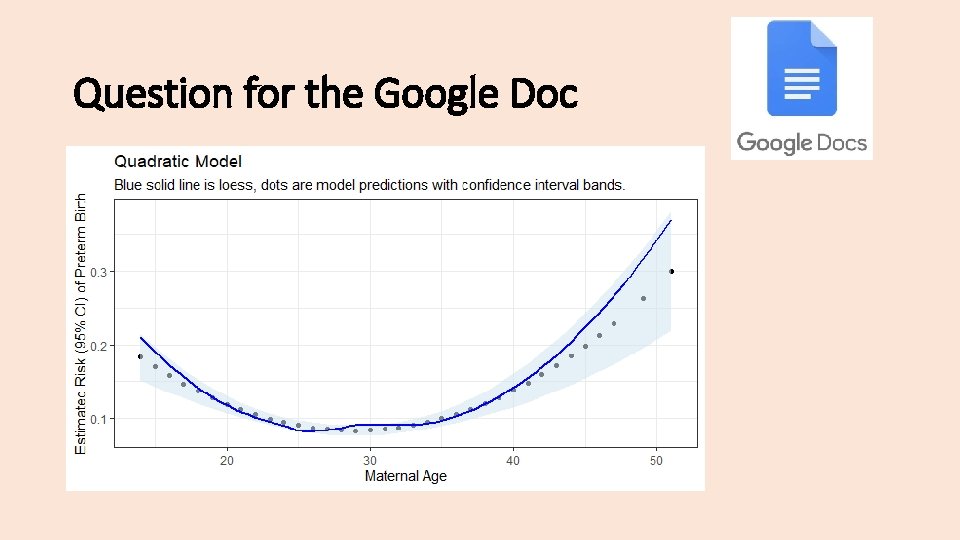 Question for the Google Doc

Google Docs

Quadratic Model
Blue solid line is loess, dots are model predictions with confidence interval bands.

Estimated Risk (95% CI) of Preterm Birth

0.3
0.2
0.1

20
30
40
50

Maternal Age